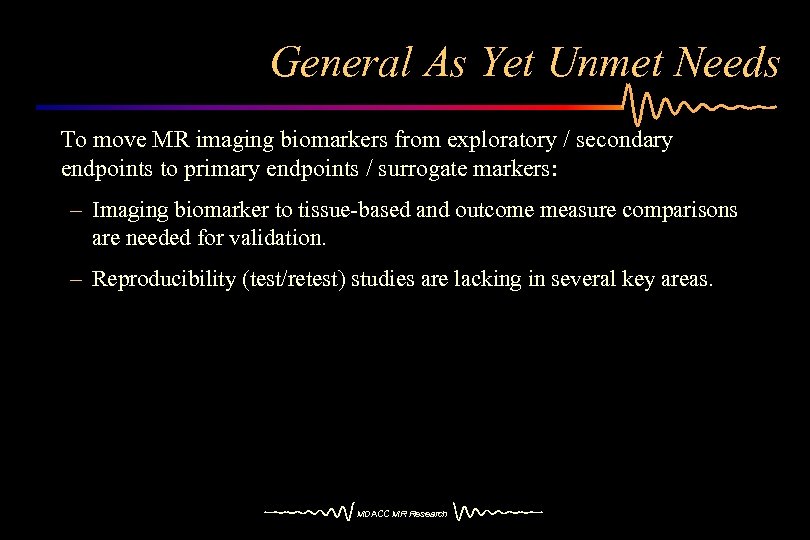 General As Yet Unmet Needs

To move MR imaging biomarkers from exploratory / secondary endpoints to primary endpoints / surrogate markers:

– Imaging biomarker to tissue-based and outcome measure comparisons are needed for validation.

– Reproducibility (test/retest) studies are lacking in several key areas.

MDACC MR Research